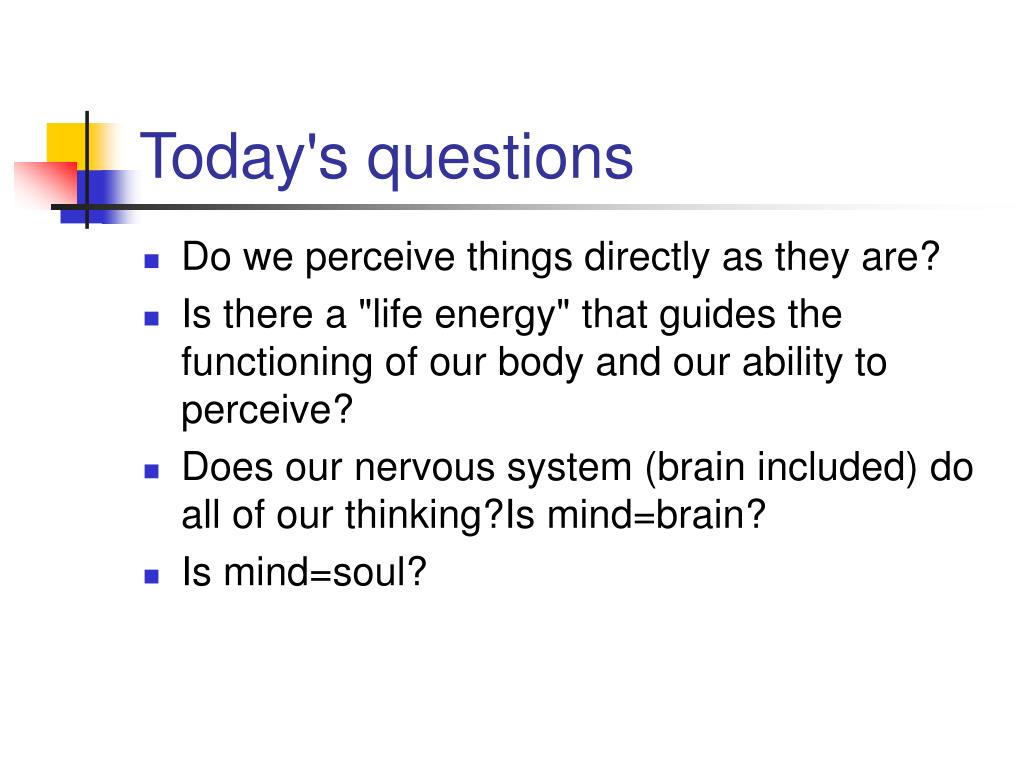 Today's questions

- Do we perceive things directly as they are?
- Is there a "life energy" that guides the functioning of our body and our ability to perceive?
- Does our nervous system (brain included) do all of our thinking?Is mind=brain?
- Is mind=soul?